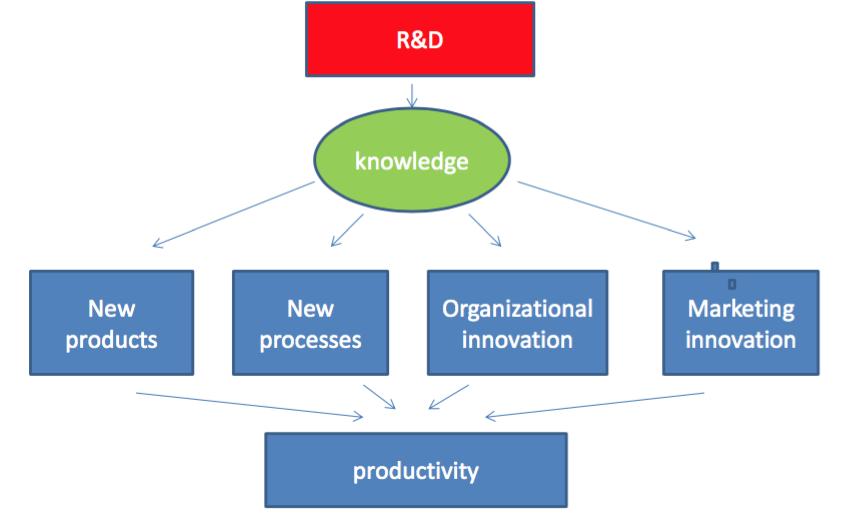 R&D

knowledge

New products

New processes

Organizational innovation

Marketing innovation

productivity